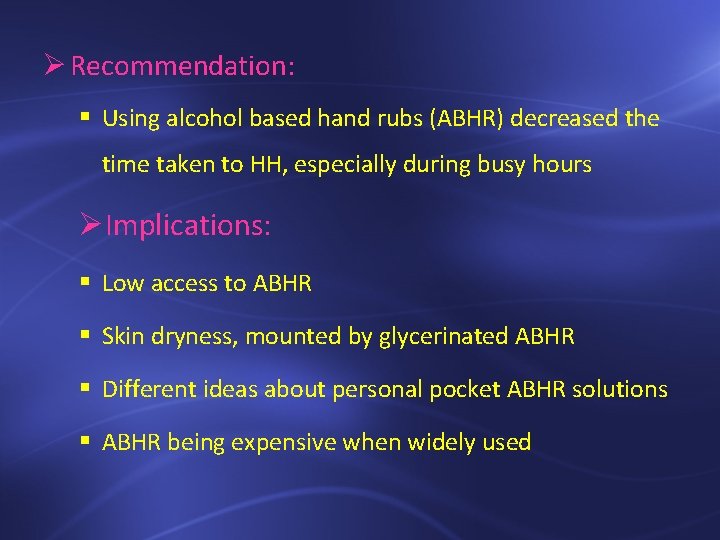 ➢ Recommendation:

▪ Using alcohol based hand rubs (ABHR) decreased the time taken to HH, especially during busy hours

➢ Implications:

▪ Low access to ABHR

▪ Skin dryness, mounted by glycerinated ABHR

▪ Different ideas about personal pocket ABHR solutions

▪ ABHR being expensive when widely used